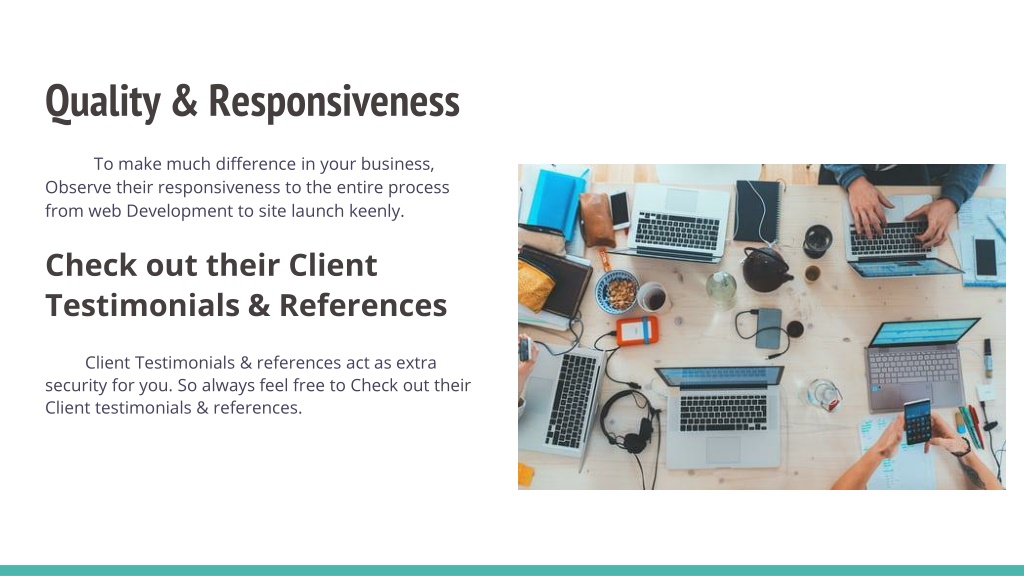 Quality & Responsiveness

To make much difference in your business, Observe their responsiveness to the entire process from web Development to site launch keenly.

Check out their Client Testimonials & References

Client Testimonials & references act as extra security for you. So always feel free to Check out their Client testimonials & references.